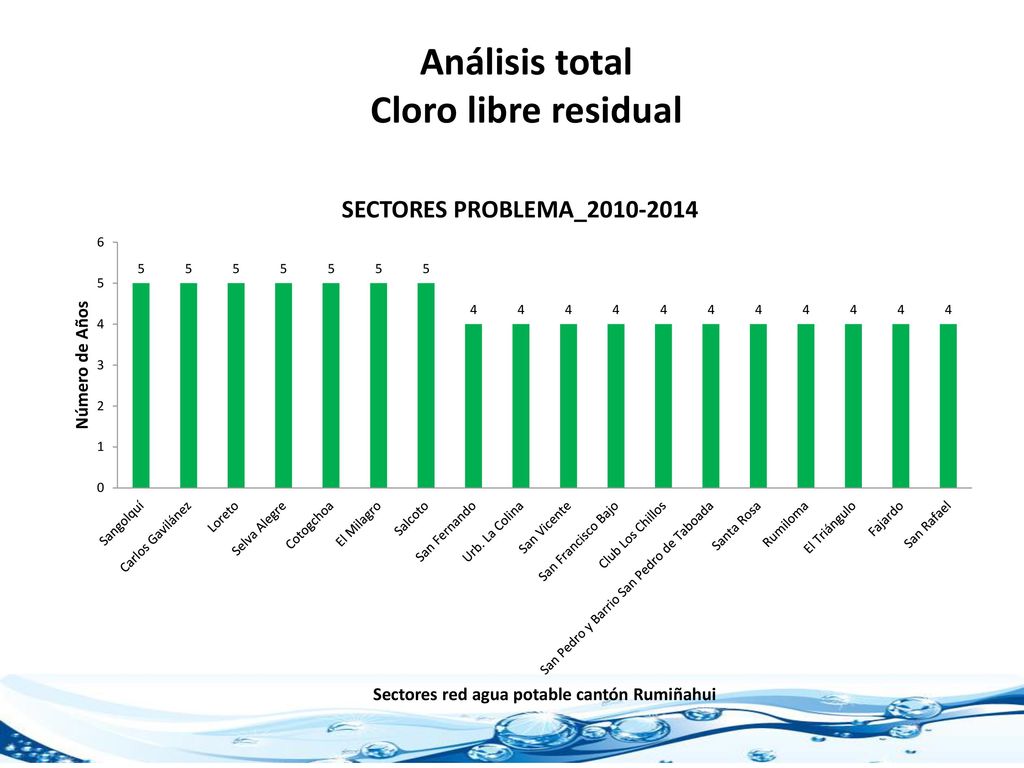 Análisis total
Cloro libre residual

SECTORES PROBLEMA_2010-2014

Número de Años

6
5
4
3
2
1
0

5 5 5 5 5 5 5 4 4 4 4 4 4 4 4 4 4 4

Sangolquí
Carlos Gavilánez
Loreto
Selva Alegre
Cotogchoa
El Milagro
Salcoto
San Fernando
Urb. La Colina
San Vicente
San Francisco Bajo
Club Los Chillos
San Pedro y Barrio San Pedro de Taboada
Santa Rosa
Rumiloma
El Triángulo
Fajardo
San Rafael

Sectores red agua potable cantón Rumiñahui